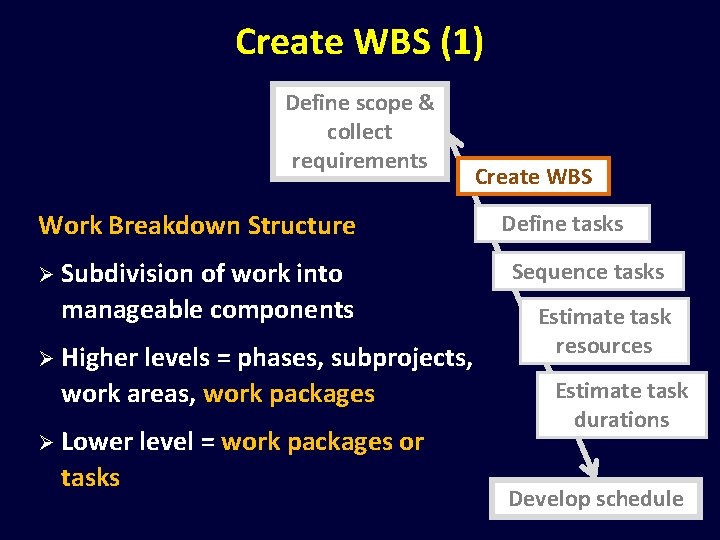 Create WBS (1)

Define scope & collect requirements

Create WBS

Define tasks

Sequence tasks

Estimate task resources

Estimate task durations

Develop schedule

Work Breakdown Structure

➢ Subdivision of work into manageable components

➢ Higher levels = phases, subprojects, work areas, work packages

➢ Lower level = work packages or tasks